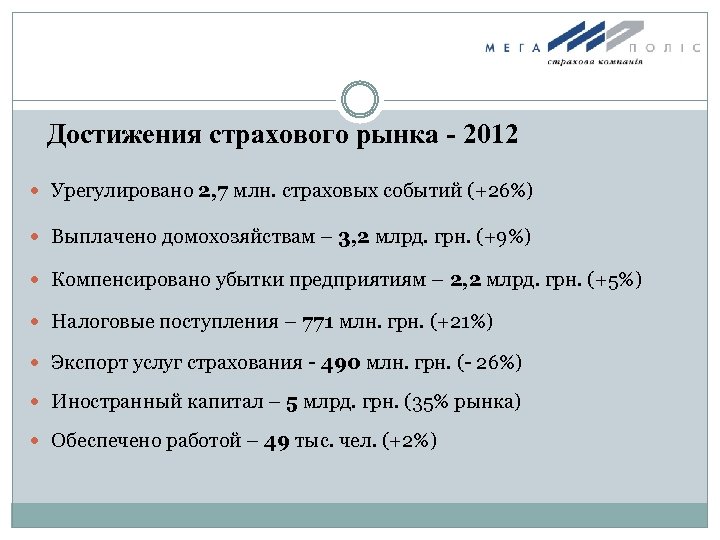 МЕГА ПОЛІС
страхова компанія

Достижения страхового рынка - 2012

Урегулировано 2,7 млн. страховых событий (+26%)

Выплачено домохозяйствам – 3,2 млрд. грн. (+9%)

Компенсировано убытки предприятиям – 2,2 млрд. грн. (+5%)

Налоговые поступления – 771 млн. грн. (+21%)

Экспорт услуг страхования - 490 млн. грн. (- 26%)

Иностранный капитал – 5 млрд. грн. (35% рынка)

Обеспечено работой – 49 тыс. чел. (+2%)